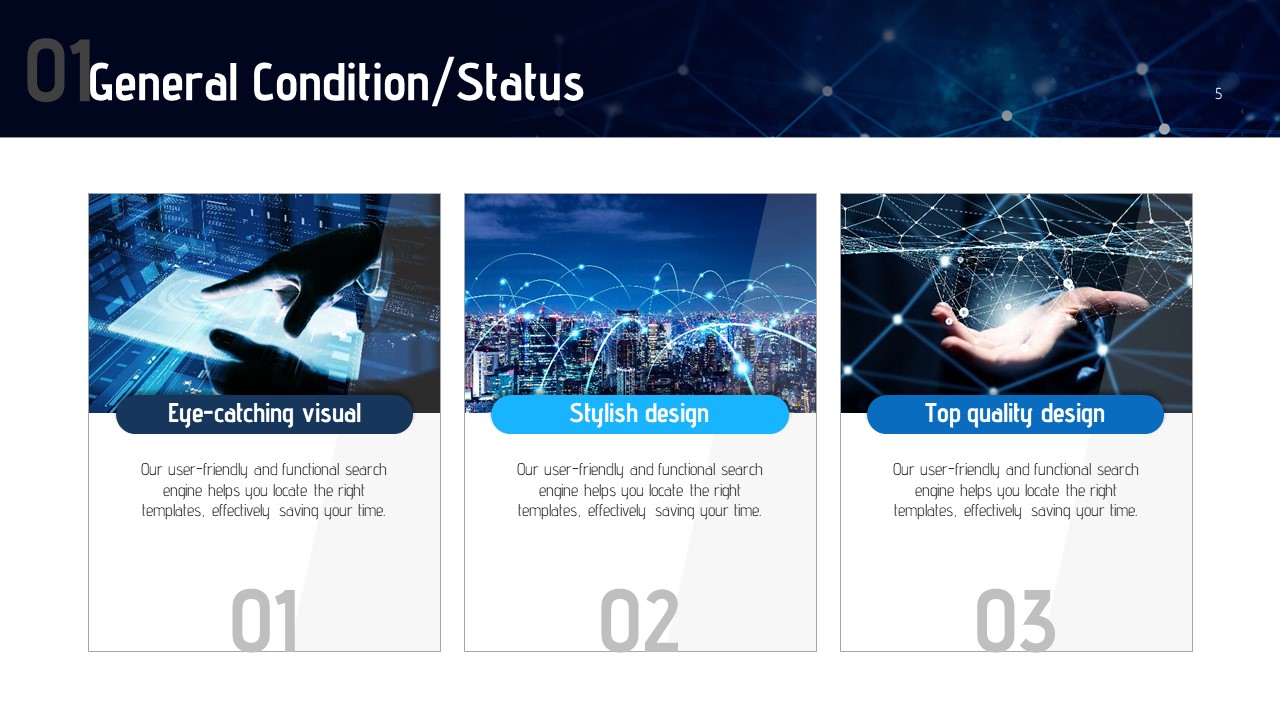 01 General Condition/Status

5

Eye-catching visual

Our user-friendly and functional search engine helps you locate the right templates, effectively saving your time.

01

Stylish design

Our user-friendly and functional search engine helps you locate the right templates, effectively saving your time.

02

Top quality design

Our user-friendly and functional search engine helps you locate the right templates, effectively saving your time.

03